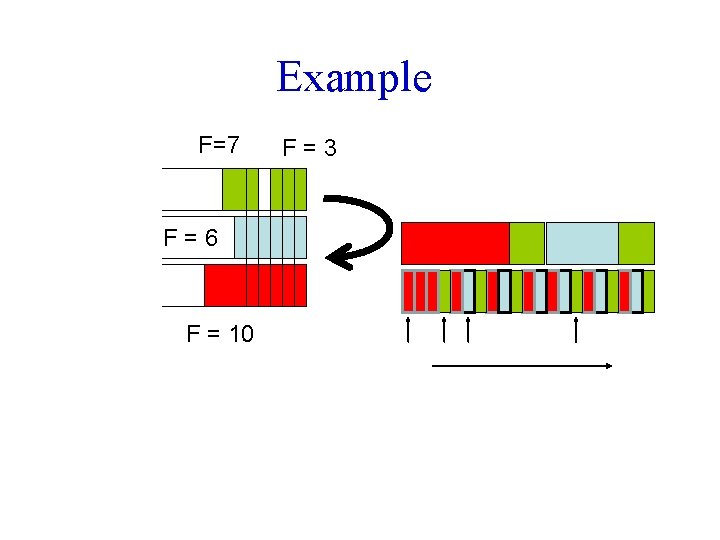 Example

F=7

F = 3

F = 6

F = 10